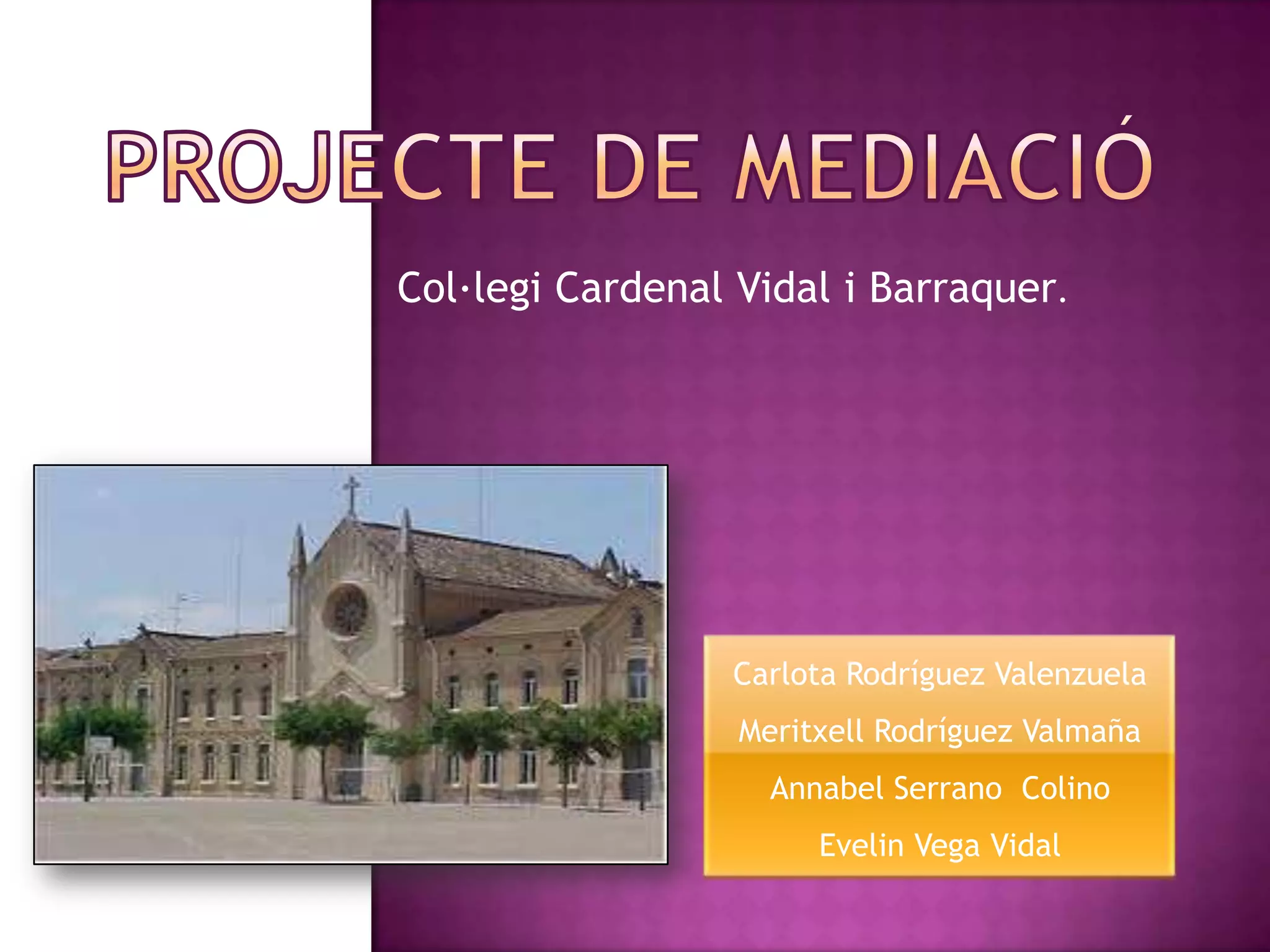 PROJECTE DE MEDIACIÓ

Col·legi Cardenal Vidal i Barraquer.

Carlota Rodríguez Valenzuela
Meritxell Rodríguez Valmaña
Annabel Serrano Colino
Evelin Vega Vidal